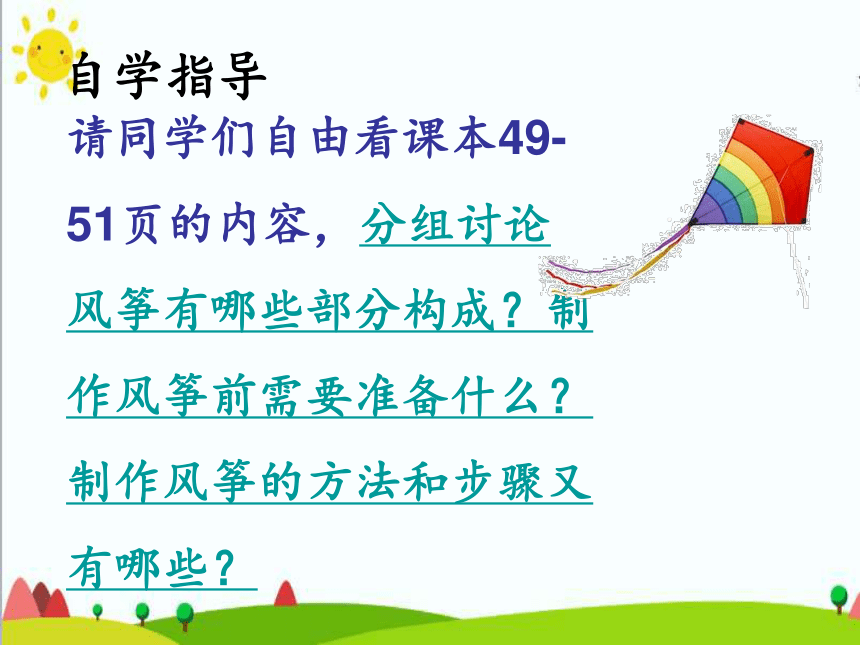 自学指导

请同学们自由看课本49-51页的内容，分组讨论风筝有哪些部分构成？制作风筝前需要准备什么？制作风筝的方法和步骤又有哪些？